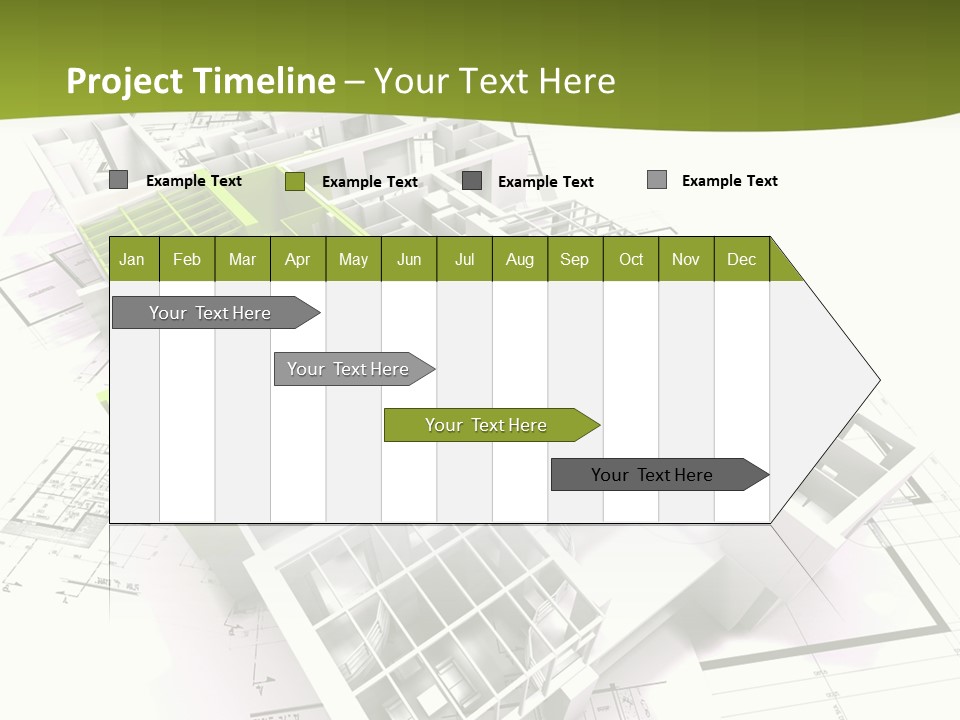 Project Timeline – Your Text Here

Example Text Example Text Example Text Example Text

| Jan | Feb | Mar | Apr | May | Jun | Jul | Aug | Sep | Oct | Nov | Dec |
|---|---|---|---|---|---|---|---|---|---|---|---|

Your Text Here

Your Text Here

Your Text Here

Your Text Here